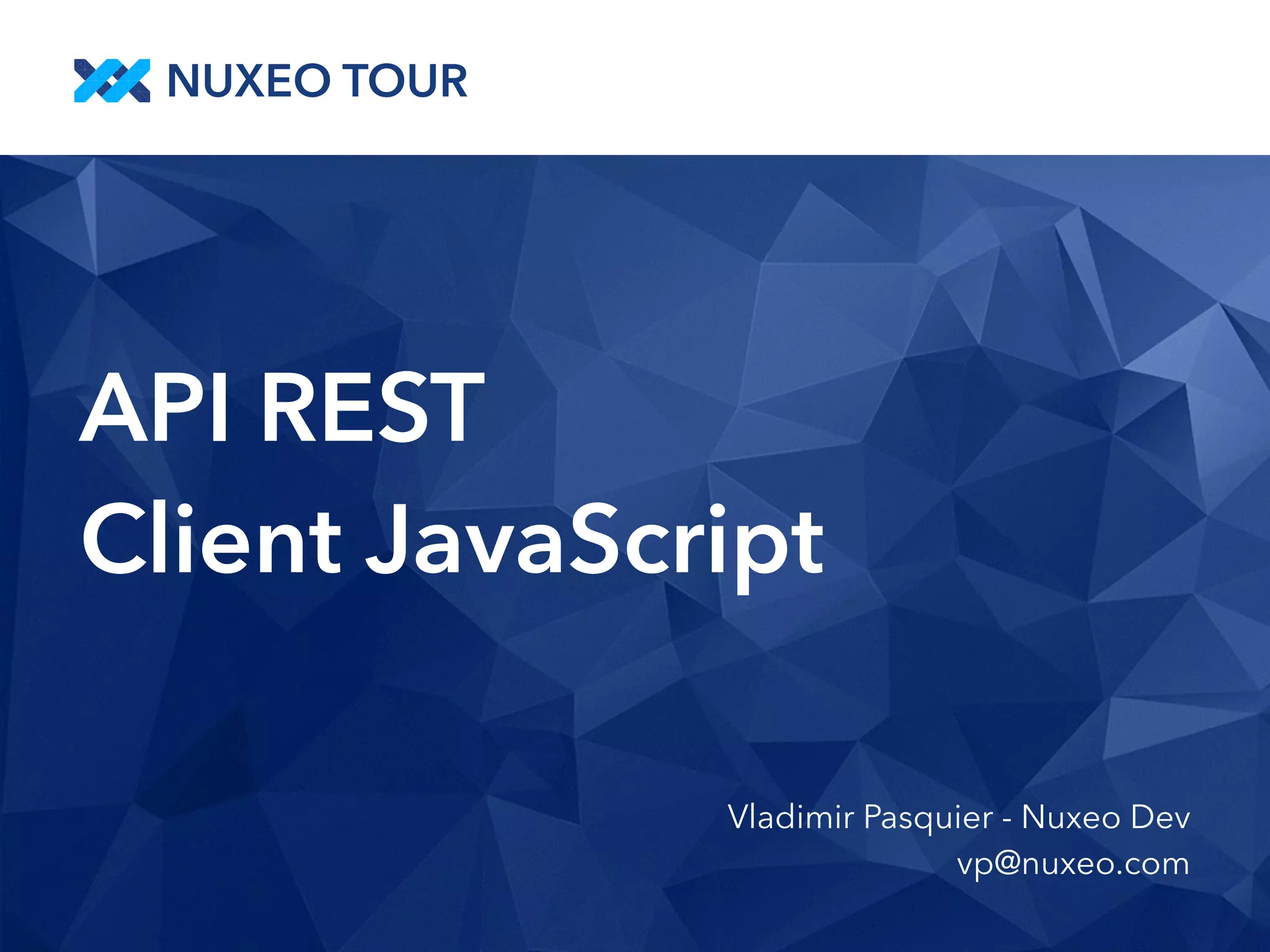 NUXEO TOUR

API REST
Client JavaScript

Vladimir Pasquier - Nuxeo Dev
vp@nuxeo.com